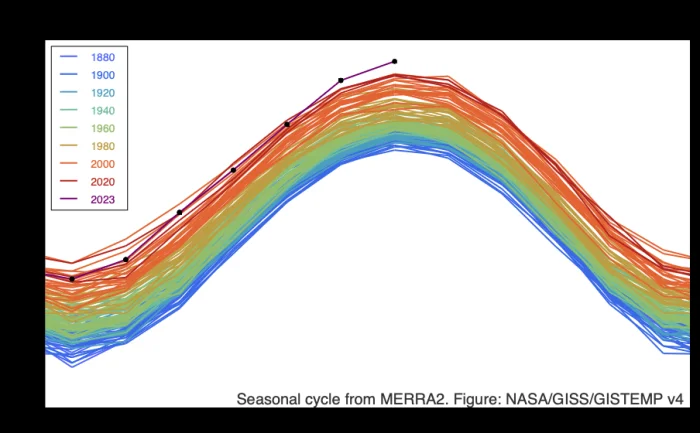 1880
1900
1920
1940
1960
1980
2000
2020
2023

Seasonal cycle from MERRA2. Figure: NASA/GISS/GISTEMP v4